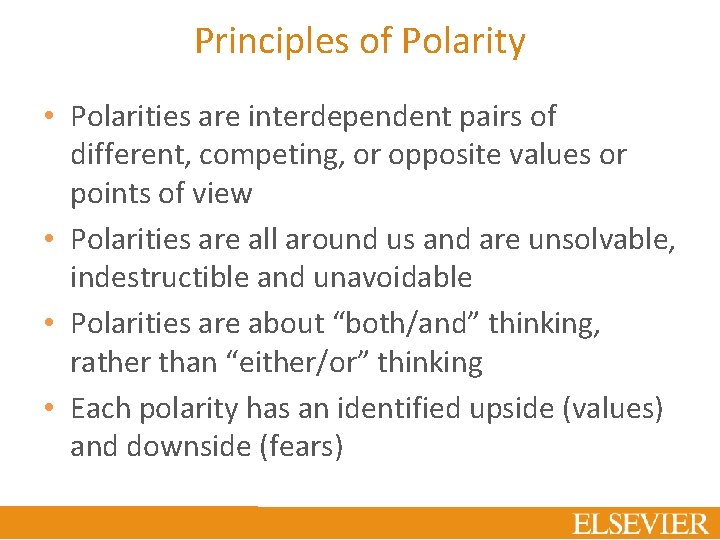 Principles of Polarity

• Polarities are interdependent pairs of different, competing, or opposite values or points of view

• Polarities are all around us and are unsolvable, indestructible and unavoidable

• Polarities are about “both/and” thinking, rather than “either/or” thinking

• Each polarity has an identified upside (values) and downside (fears)

ELSEVIER